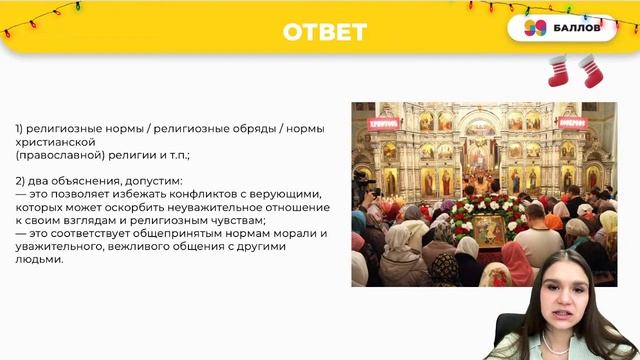 ОТВЕТ

99 БАЛЛОВ

1) религиозные нормы / религиозные обряды / нормы христианской (православной) религии и т.п.;

2) два объяснения, допустим:
— это позволяет избежать конфликтов с верующими, которых может оскорбить неуважительное отношение к своим взглядам и религиозным чувствам;
— это соответствует общепринятым нормам морали и уважительного, вежливого общения с другими людьми.

ХРИСТОС ВОСКРЕСЕ